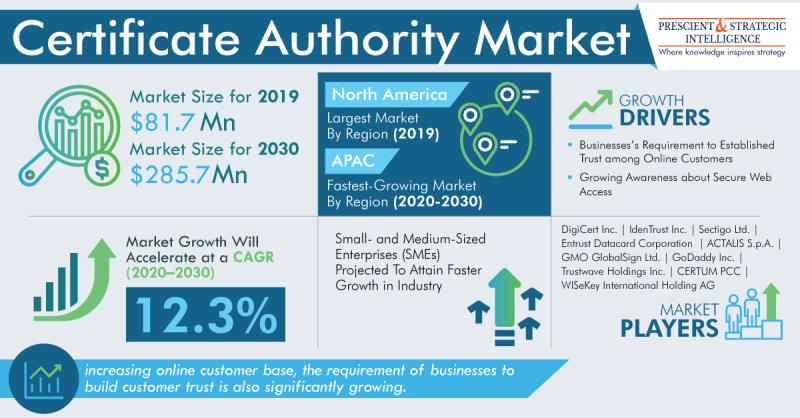 Certificate Authority Market

PRESCIENT & STRATEGIC INTELLIGENCE
Where knowledge inspires strategy

Market Size for 2019
$81.7 Mn
Market Size for 2030
$285.7 Mn

North America
Largest Market By Region (2019)
APAC
Fastest-Growing Market By Region (2020-2030)

GROWTH DRIVERS
• Businesses's Requirement to Established Trust among Online Customers
• Growing Awareness about Secure Web Access

Market Growth Will Accelerate at a CAGR (2020–2030)
12.3%

Small- and Medium-Sized Enterprises (SMEs) Projected To Attain Faster Growth in Industry

DigiCert Inc. | IdenTrust Inc. | Sectigo Ltd. | Entrust Datacard Corporation | ACTALIS S.p.A. | GMO GlobalSign Ltd. | GoDaddy Inc. | Trustwave Holdings Inc. | CERTUM PCC | WISeKey International Holding AG

MARKET PLAYERS

increasing online customer base, the requirement of businesses to build customer trust is also significantly growing.